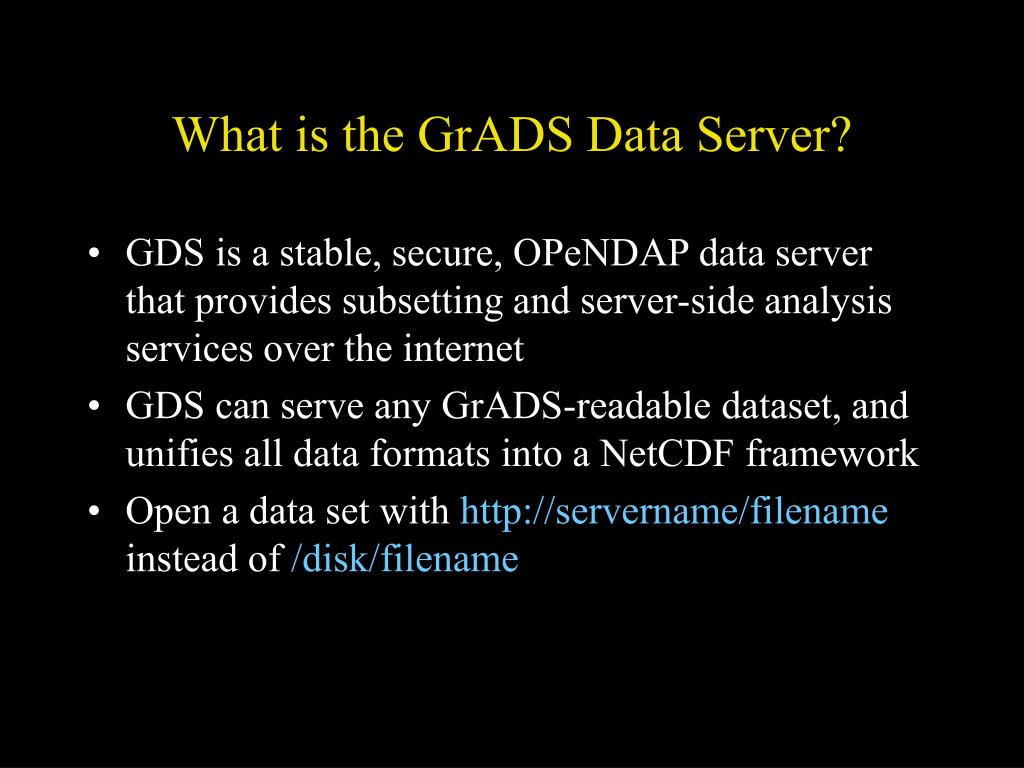 What is the GrADS Data Server?

• GDS is a stable, secure, OPeNDAP data server that provides subsetting and server-side analysis services over the internet

• GDS can serve any GrADS-readable dataset, and unifies all data formats into a NetCDF framework

• Open a data set with http://servername/filename instead of /disk/filename